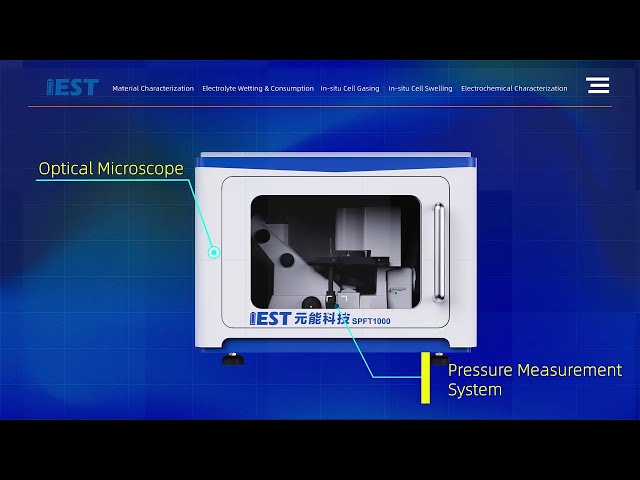 IEST Material Characterization Electrolyte Wetting & Consumption In-situ Cell Gasing In-situ Cell Swelling Electrochemical Characterization

Optical Microscope

IEST 元能科技 SPFT1000

Pressure Measurement System